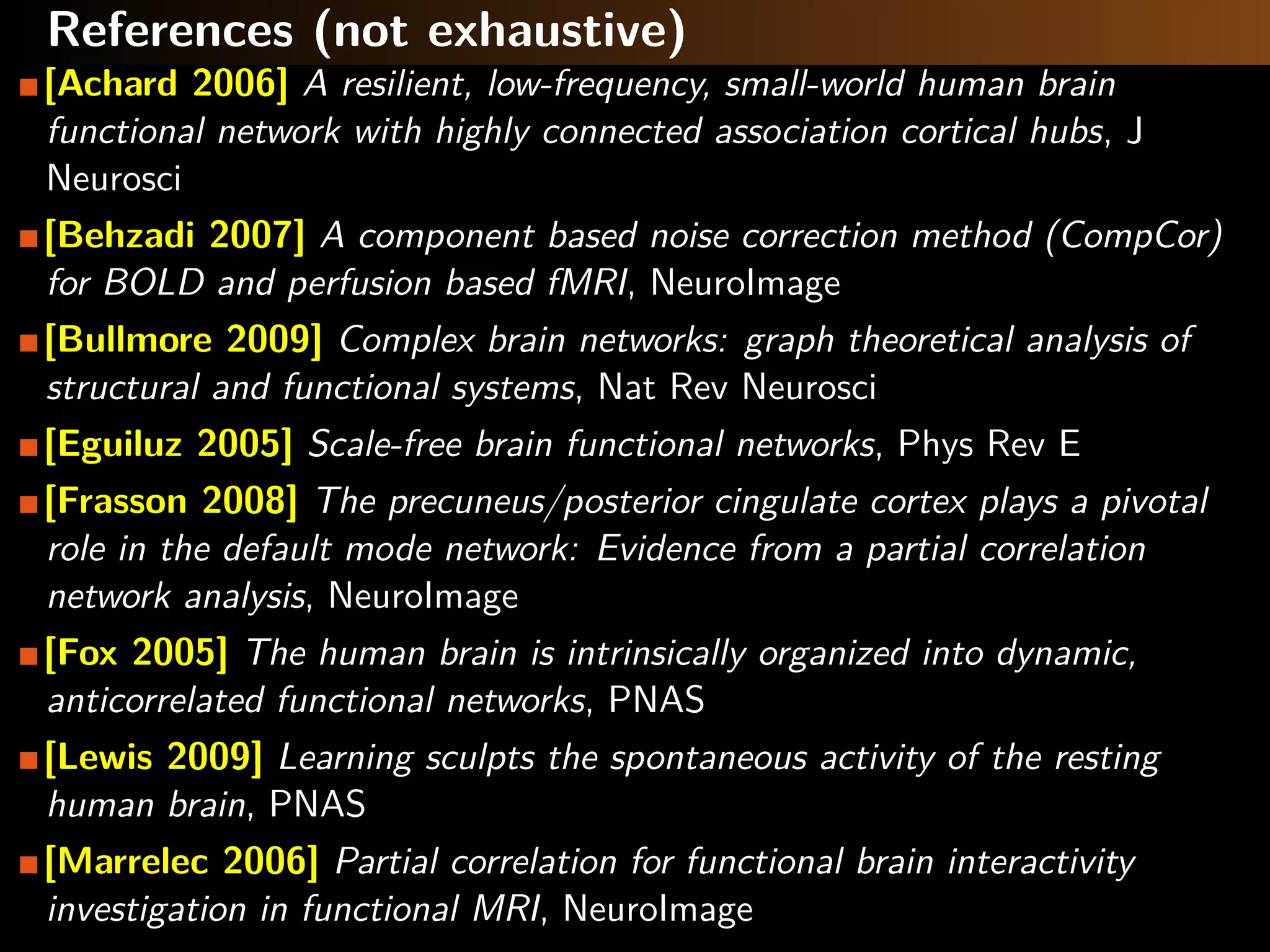 References (not exhaustive)

[Achard 2006] A resilient, low-frequency, small-world human brain functional network with highly connected association cortical hubs, J Neurosci

[Behzadi 2007] A component based noise correction method (CompCor) for BOLD and perfusion based fMRI, NeuroImage

[Bullmore 2009] Complex brain networks: graph theoretical analysis of structural and functional systems, Nat Rev Neurosci

[Eguiluz 2005] Scale-free brain functional networks, Phys Rev E

[Frasson 2008] The precuneus/posterior cingulate cortex plays a pivotal role in the default mode network: Evidence from a partial correlation network analysis, NeuroImage

[Fox 2005] The human brain is intrinsically organized into dynamic, anticorrelated functional networks, PNAS

[Lewis 2009] Learning sculpts the spontaneous activity of the resting human brain, PNAS

[Marrelec 2006] Partial correlation for functional brain interactivity investigation in functional MRI, NeuroImage